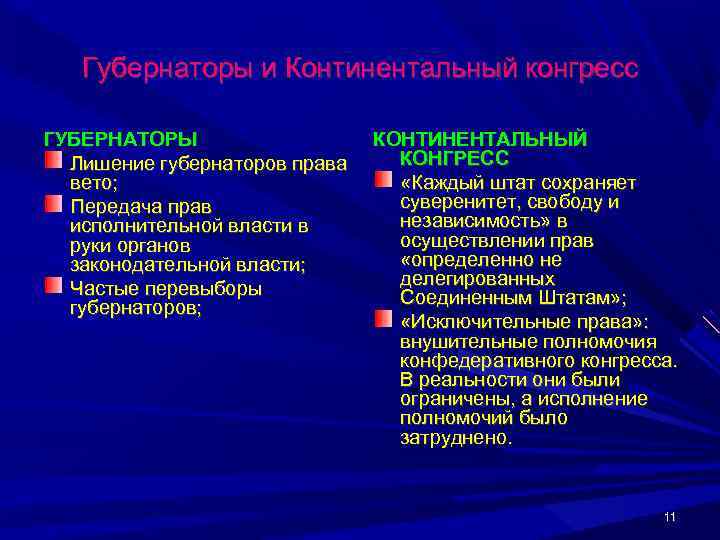 Губернаторы и Континентальный конгресс

ГУБЕРНАТОРЫ
Лишение губернаторов права вето;
Передача прав исполнительной власти в руки органов законодательной власти;
Частые перевыборы губернаторов;

КОНТИНЕНТАЛЬНЫЙ КОНГРЕСС
«Каждый штат сохраняет суверенитет, свободу и независимость» в осуществлении прав «определенно не делегированных Соединенным Штатам»;
«Исключительные права»: внушительные полномочия конфедеративного конгресса. В реальности они были ограничены, а исполнение полномочий было затруднено.

11